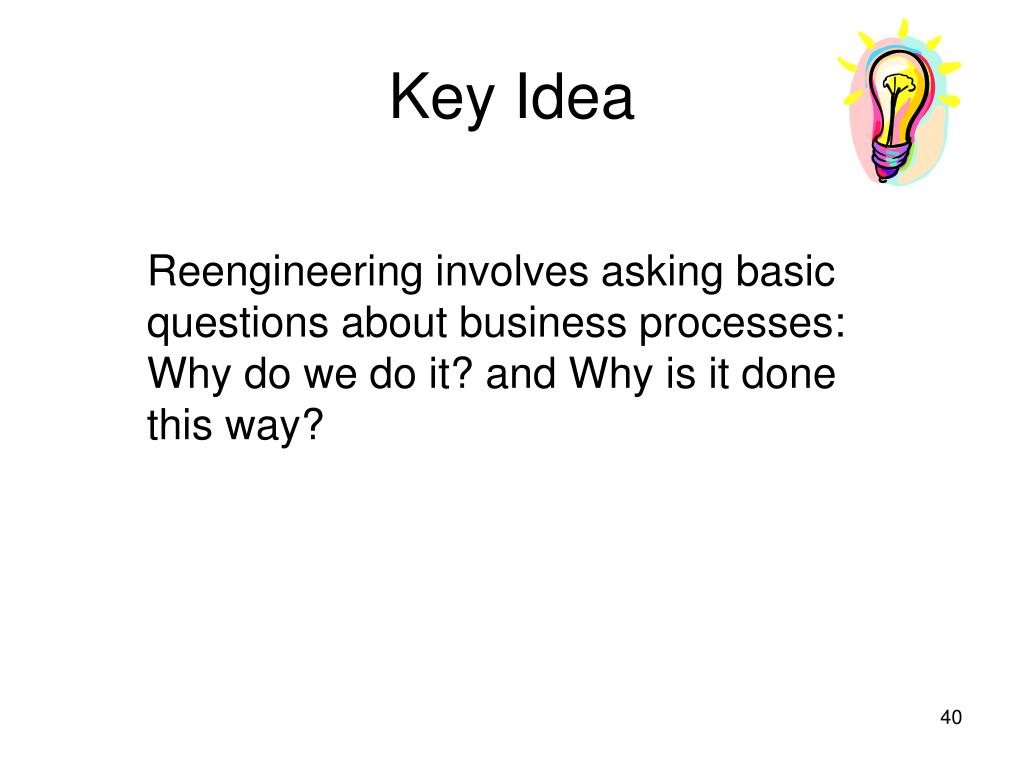 Key Idea

Reengineering involves asking basic questions about business processes: Why do we do it? and Why is it done this way?

40